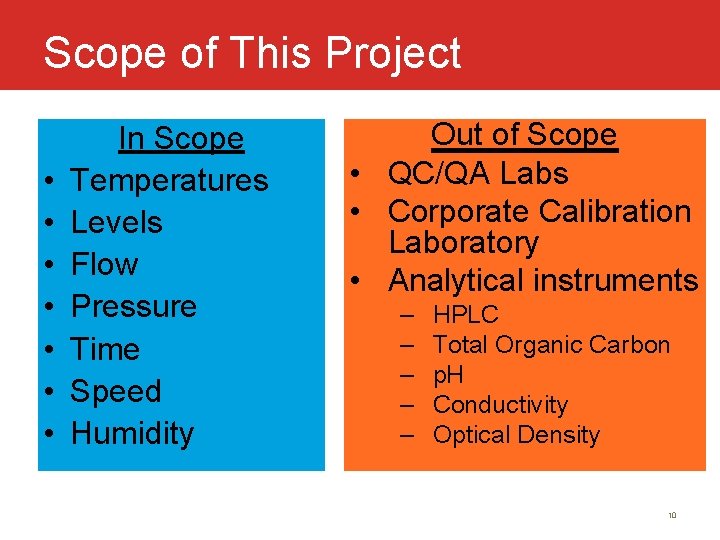 Scope of This Project

In Scope
• Temperatures
• Levels
• Flow
• Pressure
• Time
• Speed
• Humidity

Out of Scope
• QC/QA Labs
• Corporate Calibration Laboratory
• Analytical instruments
– HPLC
– Total Organic Carbon
– pH
– Conductivity
– Optical Density

10